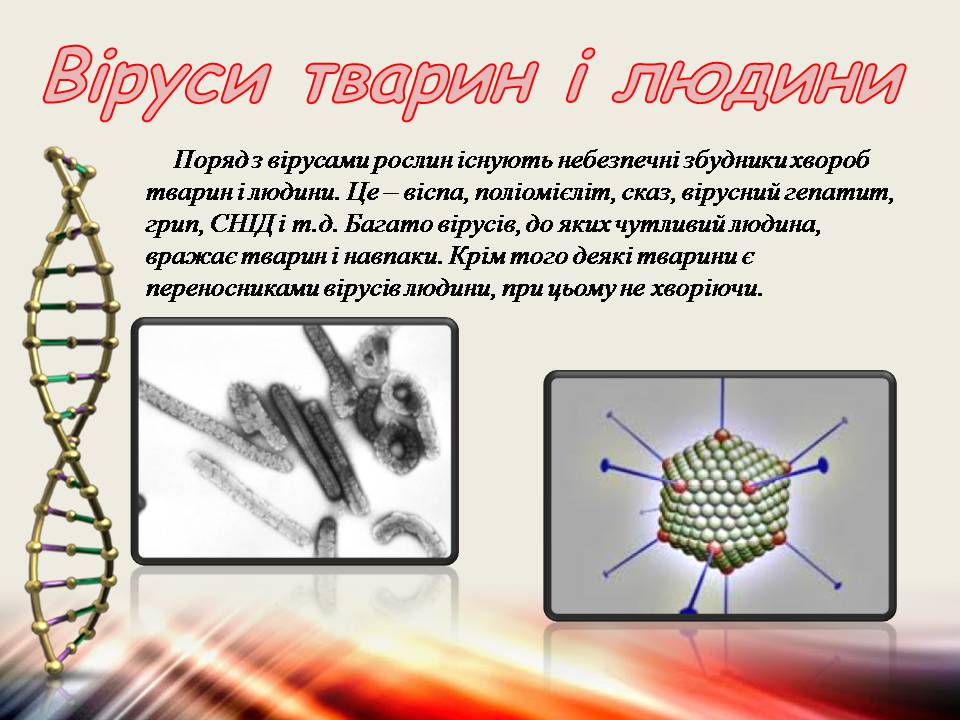 Віруси тварин і людини

Поряд з вірусами рослин існують небезпечні збудники хвороб тварин і людини. Це – віспа, поліомієліт, сказ, вірусний гепатит, грип, СНІД і т.д. Багато вірусів, до яких чутливий людина, вражає тварин і навпаки. Крім того деякі тварини є переносниками вірусів людини, при цьому не хворіючи.